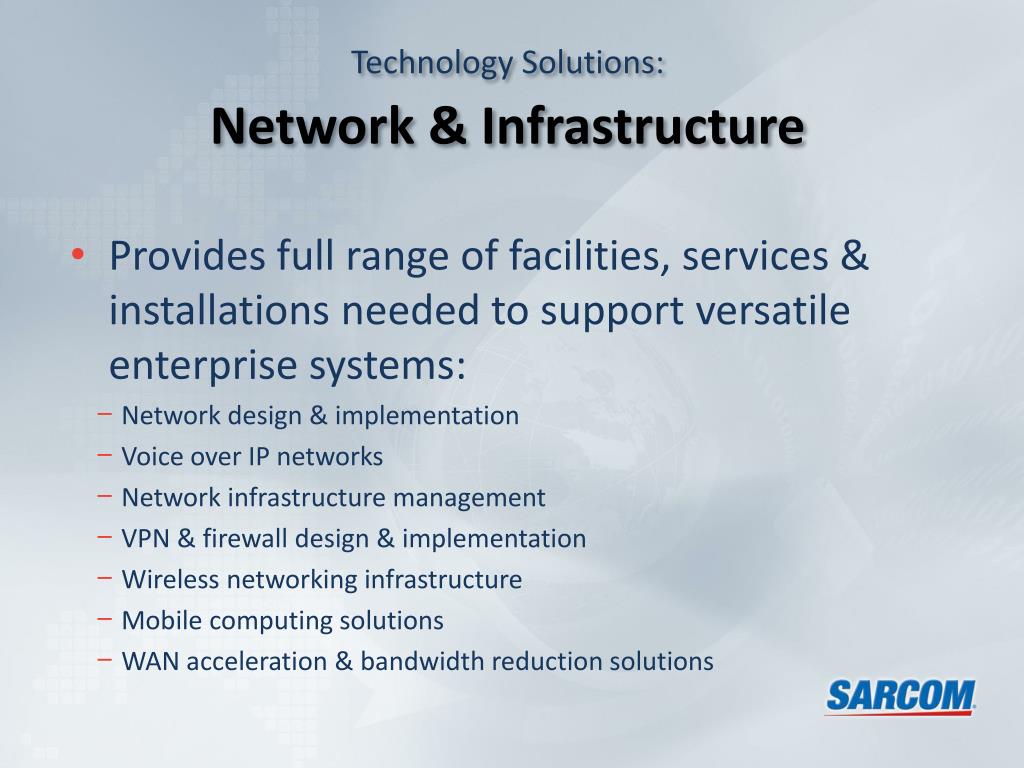 Technology Solutions:
Network & Infrastructure

• Provides full range of facilities, services & installations needed to support versatile enterprise systems:
– Network design & implementation
– Voice over IP networks
– Network infrastructure management
– VPN & firewall design & implementation
– Wireless networking infrastructure
– Mobile computing solutions
– WAN acceleration & bandwidth reduction solutions

SARCOM